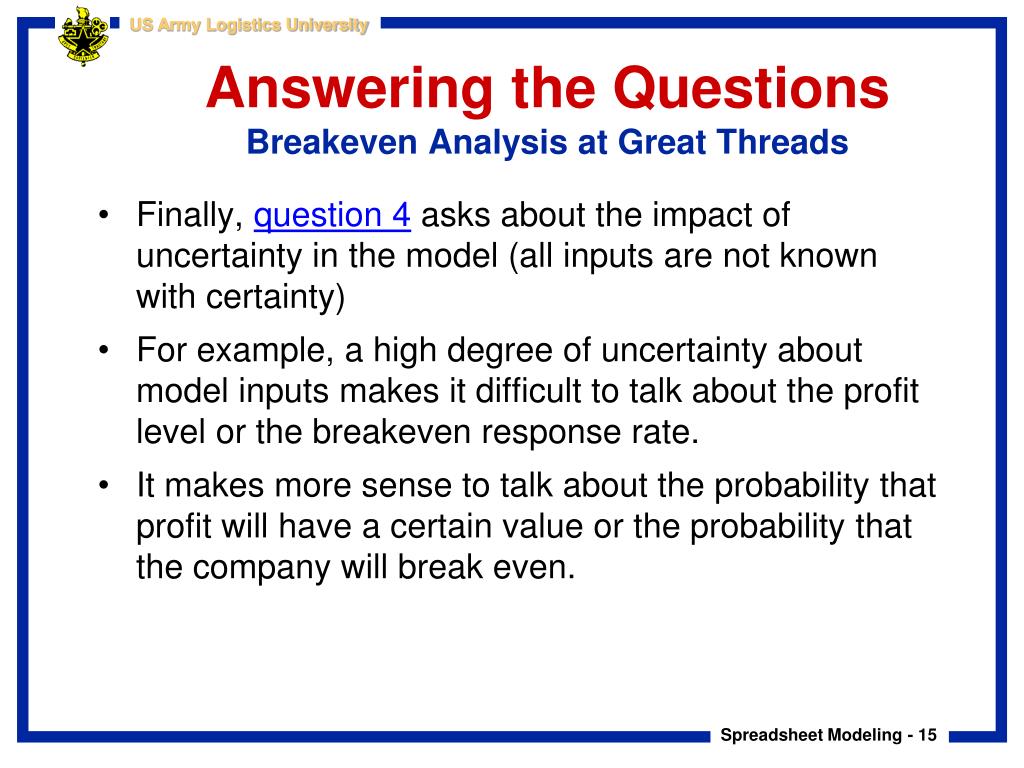 US Army Logistics University

Answering the Questions
Breakeven Analysis at Great Threads

• Finally, question 4 asks about the impact of uncertainty in the model (all inputs are not known with certainty)

• For example, a high degree of uncertainty about model inputs makes it difficult to talk about the profit level or the breakeven response rate.

• It makes more sense to talk about the probability that profit will have a certain value or the probability that the company will break even.

Spreadsheet Modeling - 15